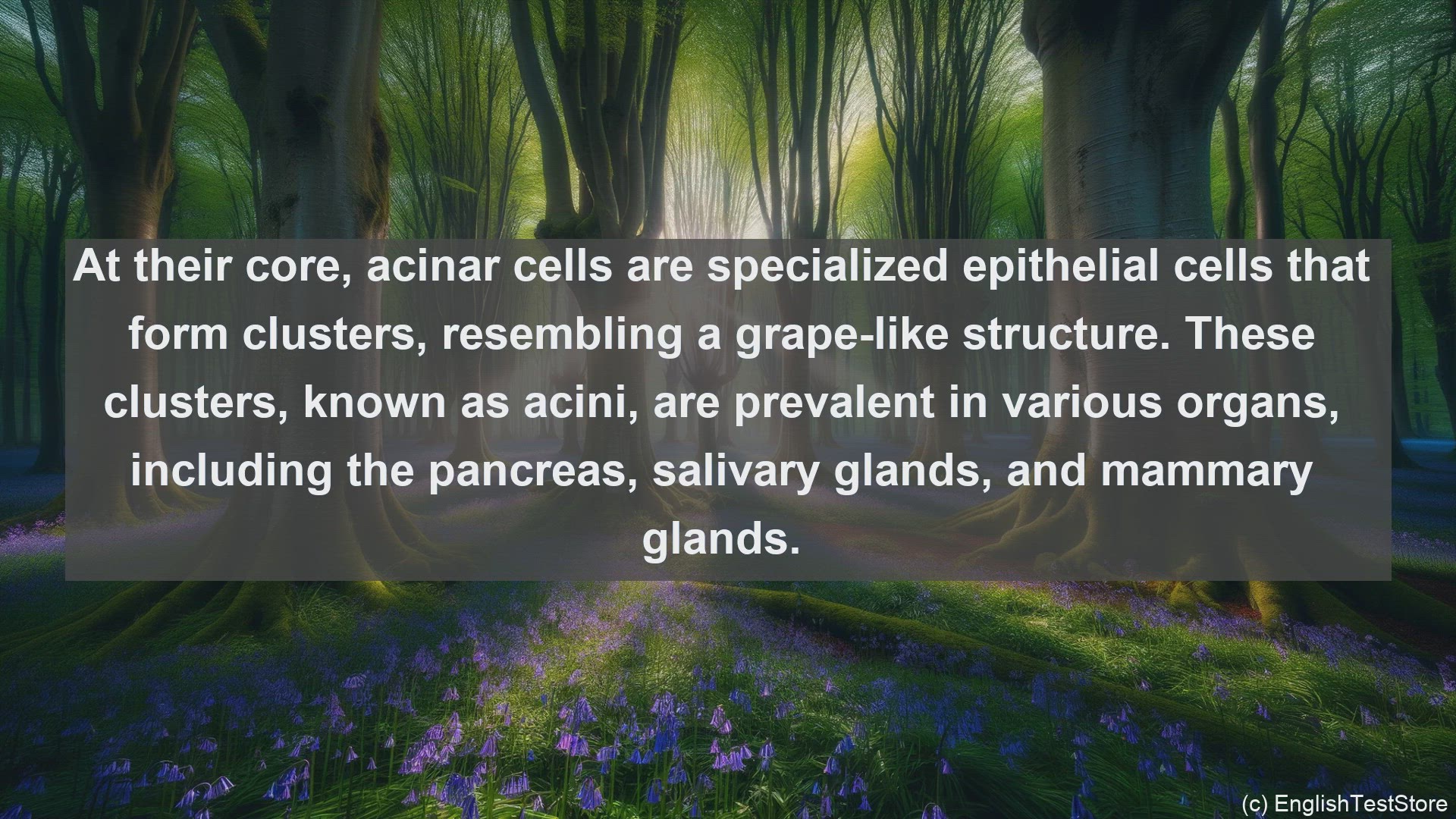 At their core, acinar cells are specialized epithelial cells that form clusters, resembling a grape-like structure. These clusters, known as acini, are prevalent in various organs, including the pancreas, salivary glands, and mammary glands.

(c) EnglishTestStore